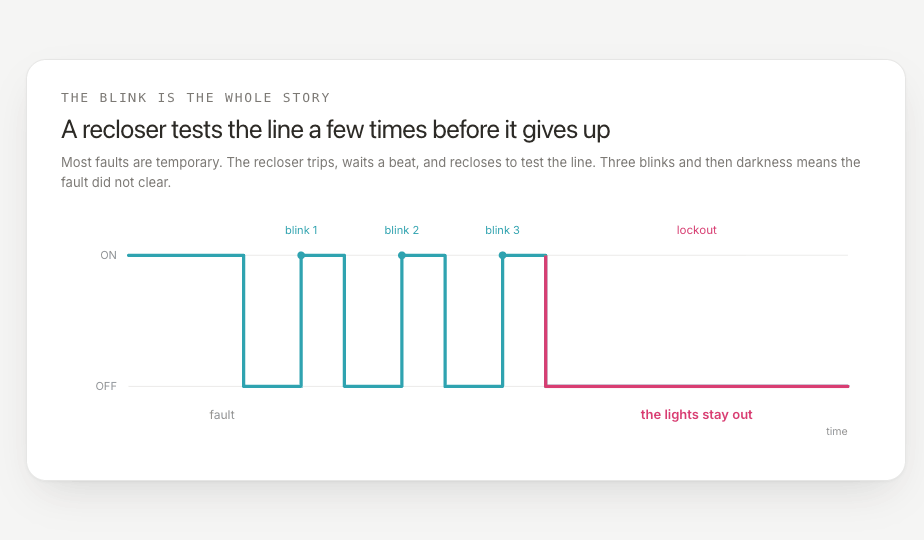 THE BLINK IS THE WHOLE STORY

A recloser tests the line a few times before it gives up

Most faults are temporary. The recloser trips, waits a beat, and recloses to test the line. Three blinks and then darkness means the fault did not clear.

blink 1
blink 2
blink 3
lockout
ON
OFF
fault
the lights stay out
time